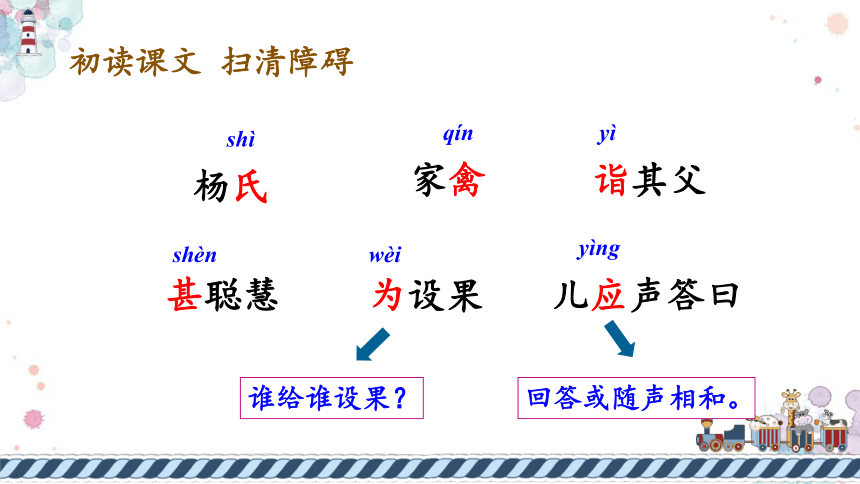 初读课文 扫清障碍

shì
杨氏

qín
家禽

yì
诣其父

shèn
甚聪慧

wèi
为设果

yìng
儿应声答曰

谁给谁设果？

回答或随声相和。